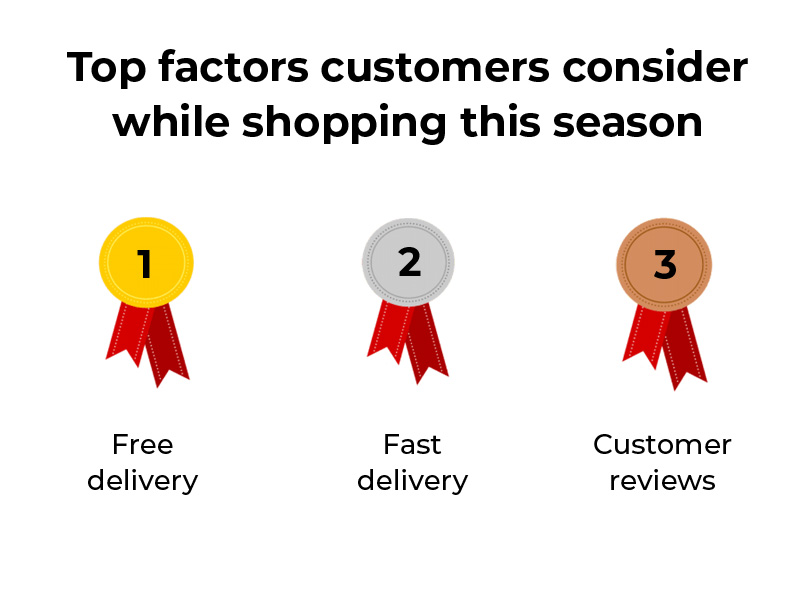 Top factors customers consider while shopping this season

1

Free delivery

2

Fast delivery

3

Customer reviews